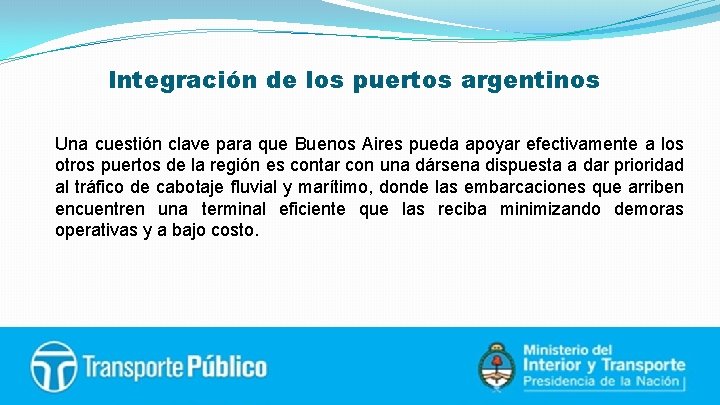 Integración de los puertos argentinos

Una cuestión clave para que Buenos Aires pueda apoyar efectivamente a los otros puertos de la región es contar con una dársena dispuesta a dar prioridad al tráfico de cabotaje fluvial y marítimo, donde las embarcaciones que arriben encuentren una terminal eficiente que las reciba minimizando demoras operativas y a bajo costo.

Transporte Público

Ministerio del Interior y Transporte
Presidencia de la Nación